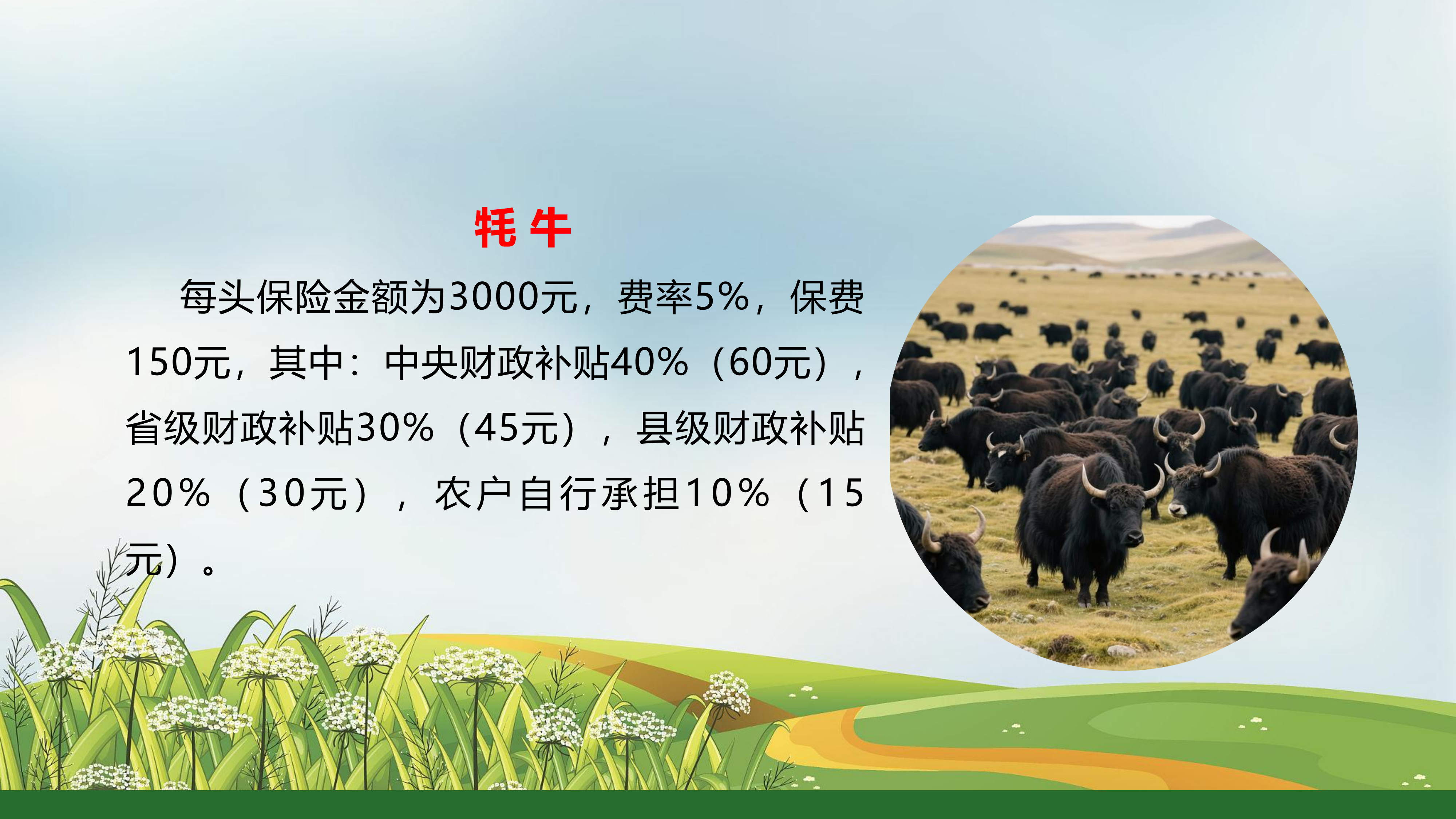 牦牛

每头保险金额为3000元，费率5%，保费150元，其中：中央财政补贴40%（60元），省级财政补贴30%（45元），县级财政补贴20%（30元），农户自行承担10%（15元）。